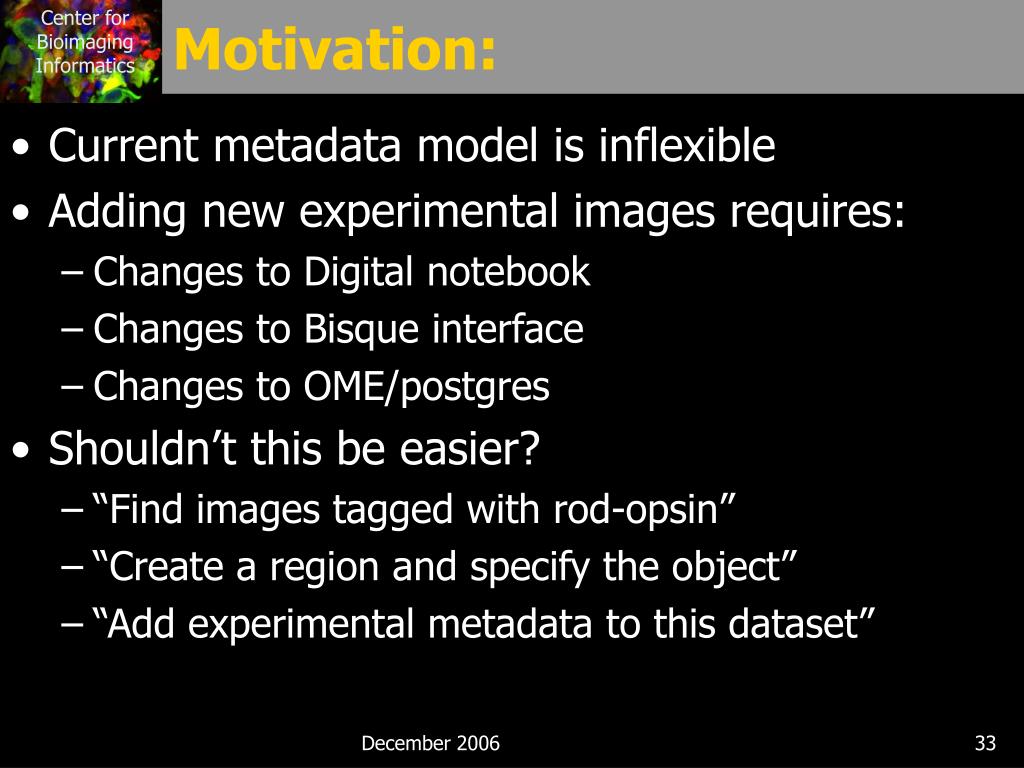 Center for Bioimaging Informatics

Motivation:

• Current metadata model is inflexible
• Adding new experimental images requires:
– Changes to Digital notebook
– Changes to Bisque interface
– Changes to OME/postgres
• Shouldn’t this be easier?
– “Find images tagged with rod-opsin”
– “Create a region and specify the object”
– “Add experimental metadata to this dataset”

December 2006

33